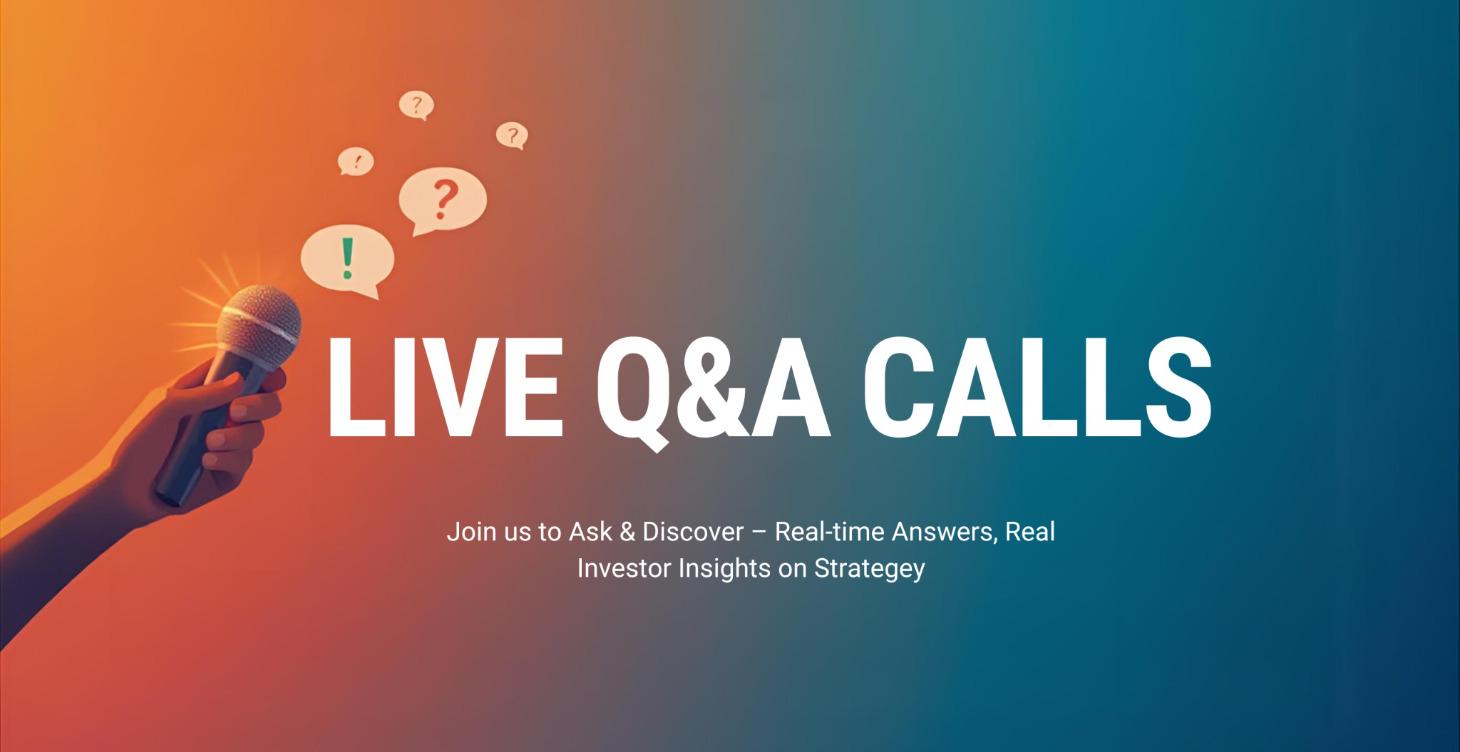 ?
?
!
?
!

LIVE Q&A CALLS

Join us to Ask & Discover – Real-time Answers, Real Investor Insights on Strategey